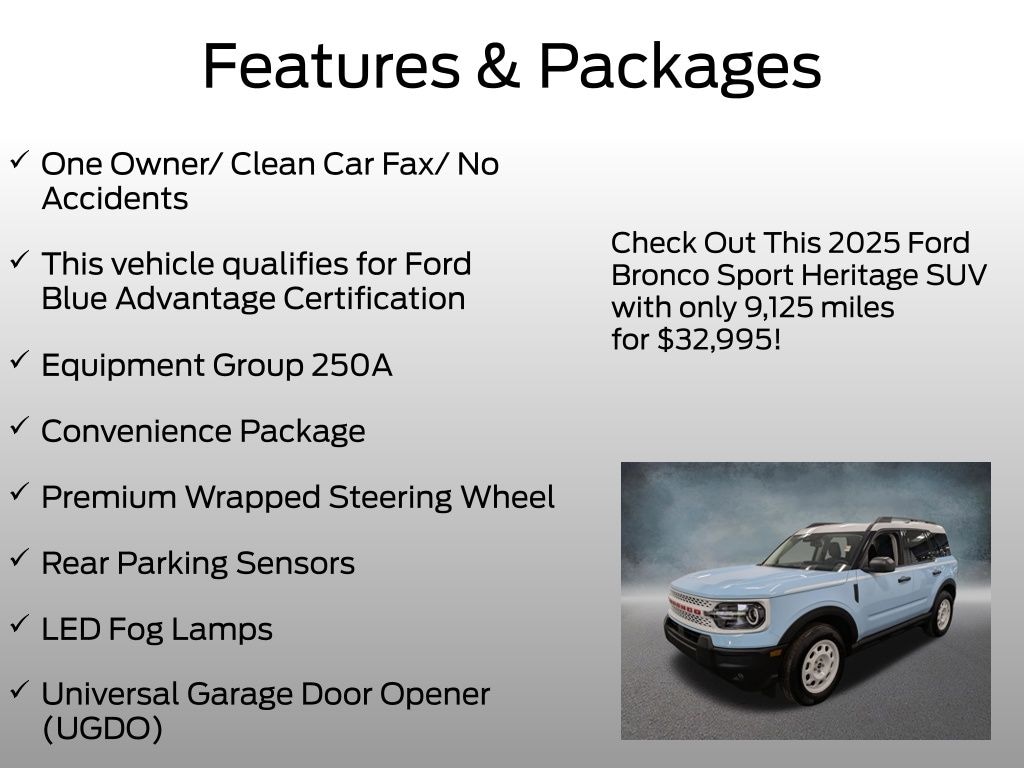 Features & Packages

✓ One Owner/ Clean Car Fax/ No Accidents

✓ This vehicle qualifies for Ford Blue Advantage Certification

✓ Equipment Group 250A

✓ Convenience Package

✓ Premium Wrapped Steering Wheel

✓ Rear Parking Sensors

✓ LED Fog Lamps

✓ Universal Garage Door Opener (UGDO)

Check Out This 2025 Ford Bronco Sport Heritage SUV with only 9,125 miles for $32,995!